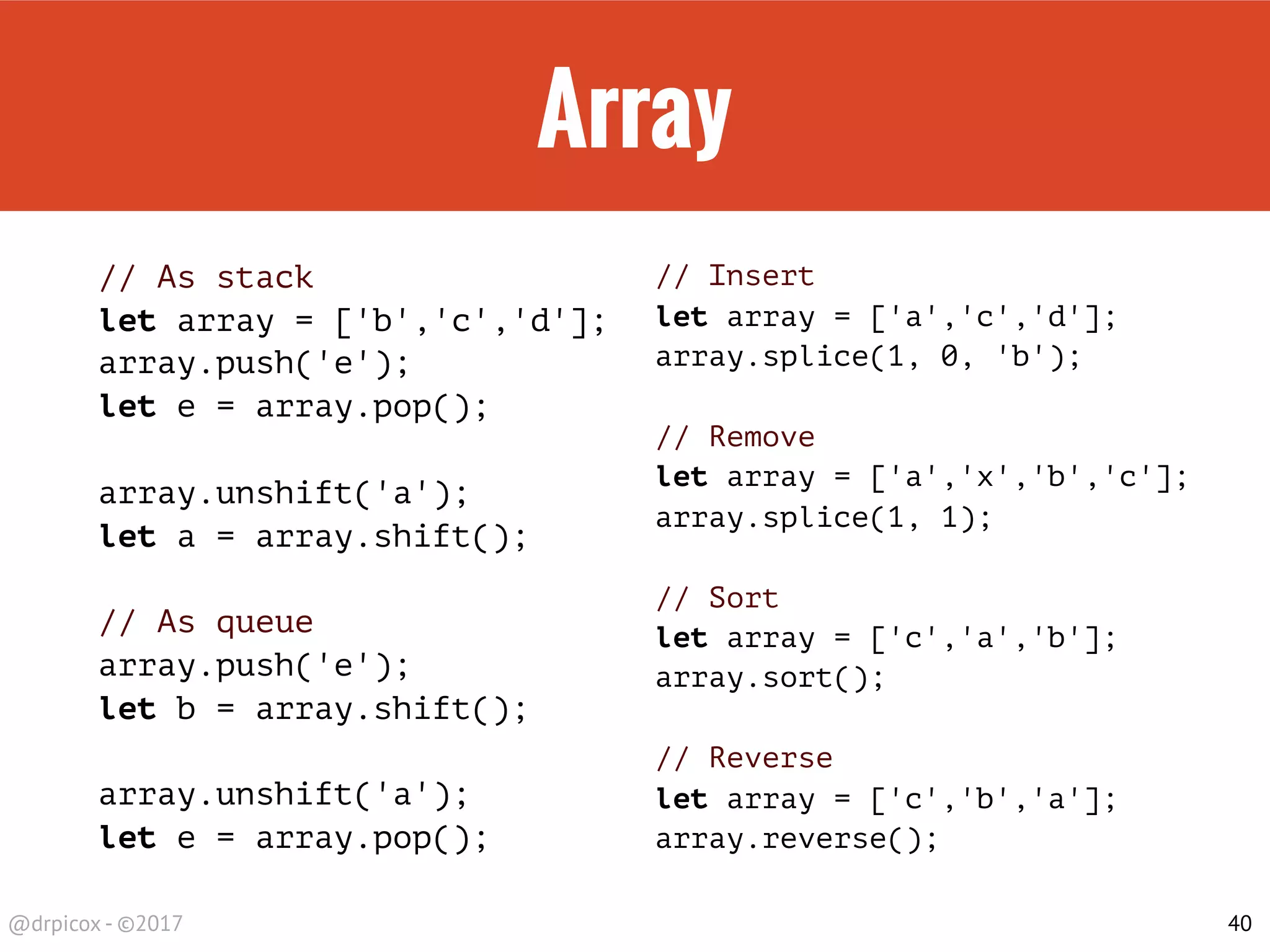 Array

// As stack
let array = ['b','c','d'];
array.push('e');
let e = array.pop();

array.unshift('a');
let a = array.shift();

// As queue
array.push('e');
let b = array.shift();

array.unshift('a');
let e = array.pop();

// Insert
let array = ['a','c','d'];
array.splice(1, 0, 'b');

// Remove
let array = ['a','x','b','c'];
array.splice(1, 1);

// Sort
let array = ['c','a','b'];
array.sort();

// Reverse
let array = ['c','b','a'];
array.reverse();

@drpicox - ©2017

40